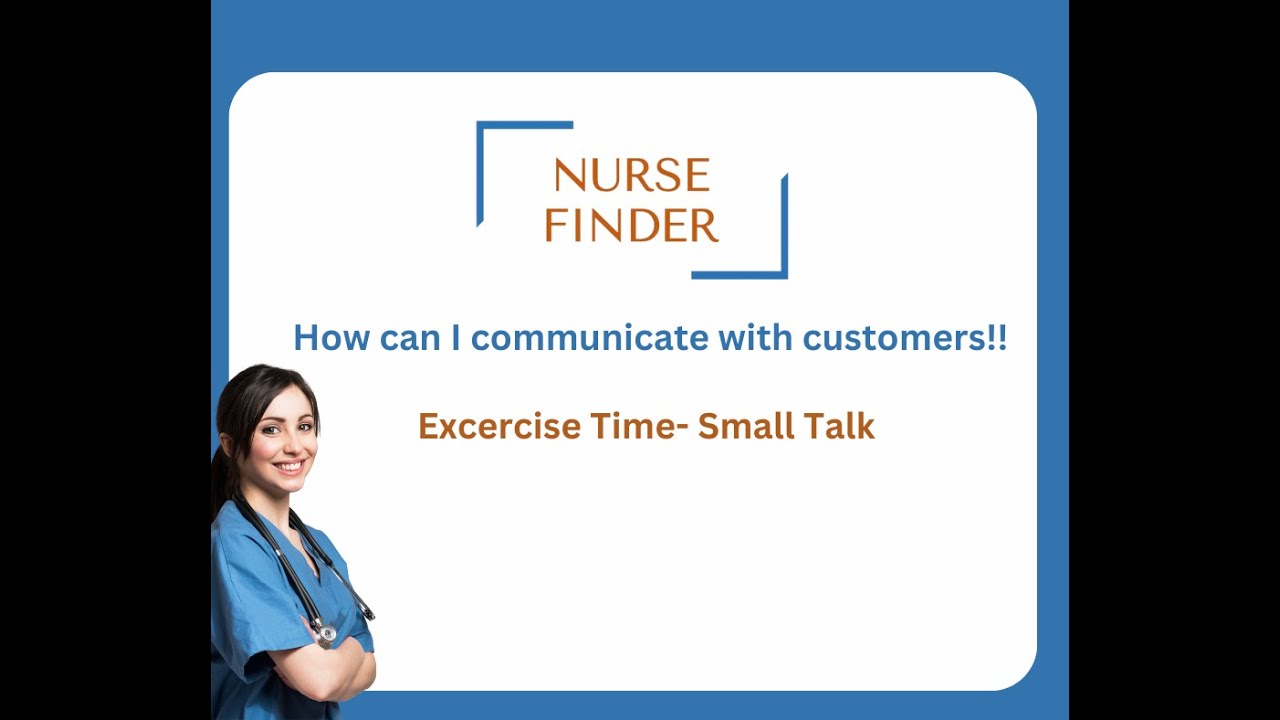 NURSE FINDER

How can I communicate with customers!!

Excercise Time- Small Talk